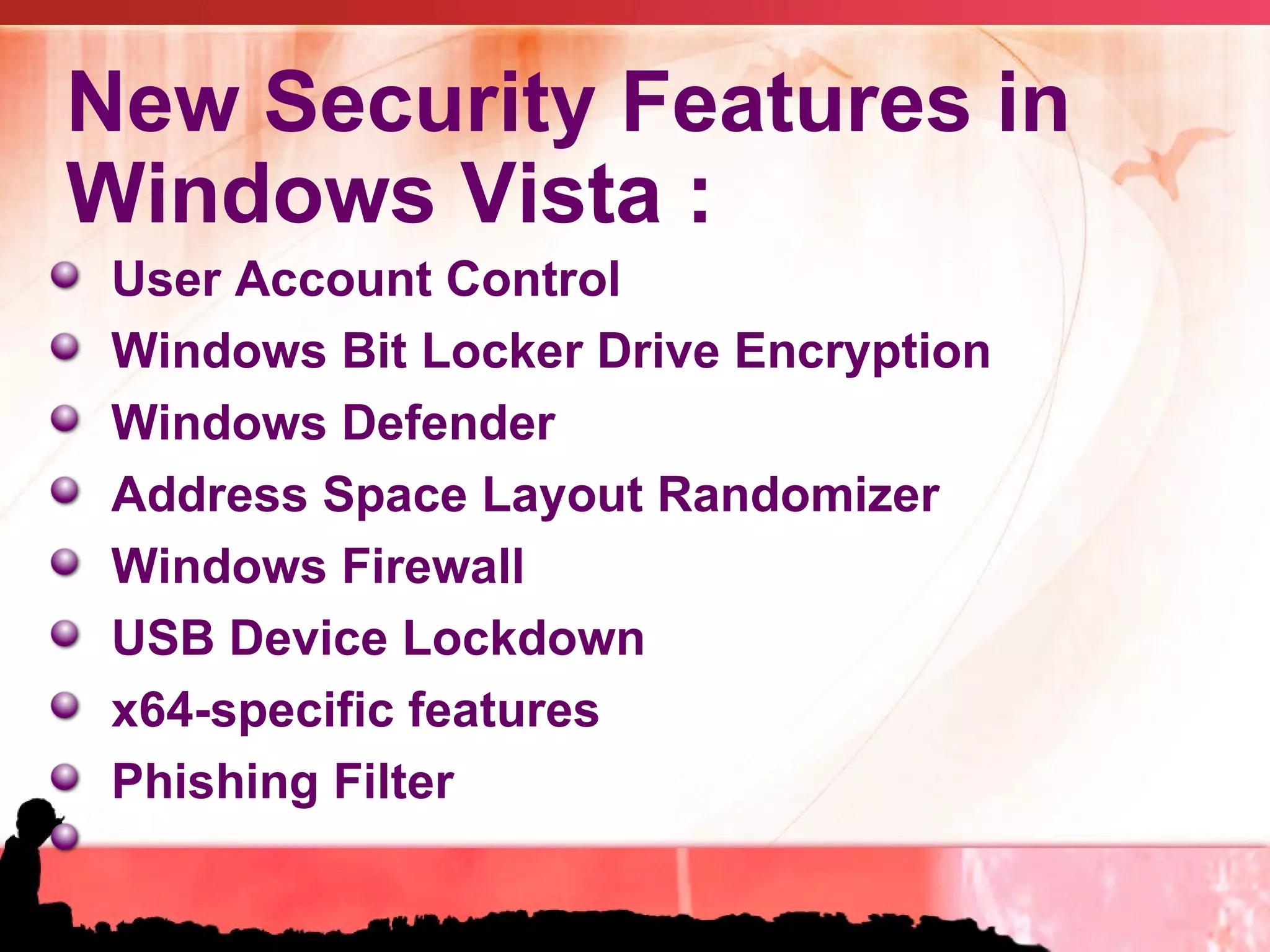 New Security Features in Windows Vista :

User Account Control
Windows Bit Locker Drive Encryption
Windows Defender
Address Space Layout Randomizer
Windows Firewall
USB Device Lockdown
x64-specific features
Phishing Filter